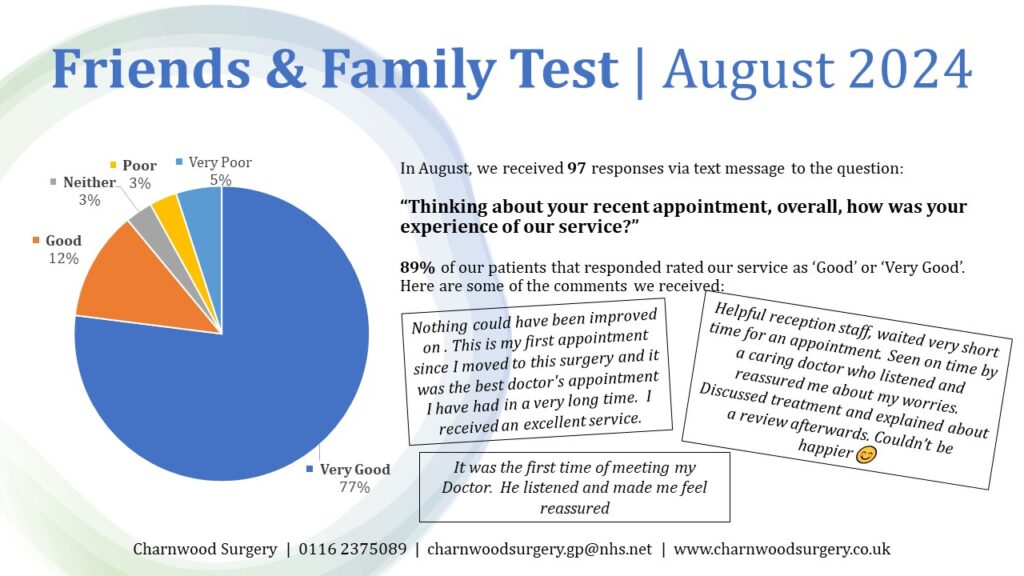 Friends & Family Test | August 2024

Poor 3%
Very Poor 5%
Neither 3%
Good 12%
Very Good 77%

In August, we received **97** responses via text message to the question:

**"Thinking about your recent appointment, overall, how was your experience of our service?"**

**89%** of our patients that responded rated our service as 'Good' or 'Very Good'. Here are some of the comments we received:

Nothing could have been improved on . This is my first appointment since I moved to this surgery and it was the best doctor's appointment I have had in a very long time. I received an excellent service.

Helpful reception staff, waited very short time for an appointment. Seen on time by a caring doctor who listened and reassured me about my worries. Discussed treatment and explained about a review afterwards. Couldn't be happier 😊

It was the first time of meeting my Doctor. He listened and made me feel reassured

Charnwood Surgery | 0116 2375089 | charnwoodsurgery.gp@nhs.net | www.charnwoodsurgery.co.uk